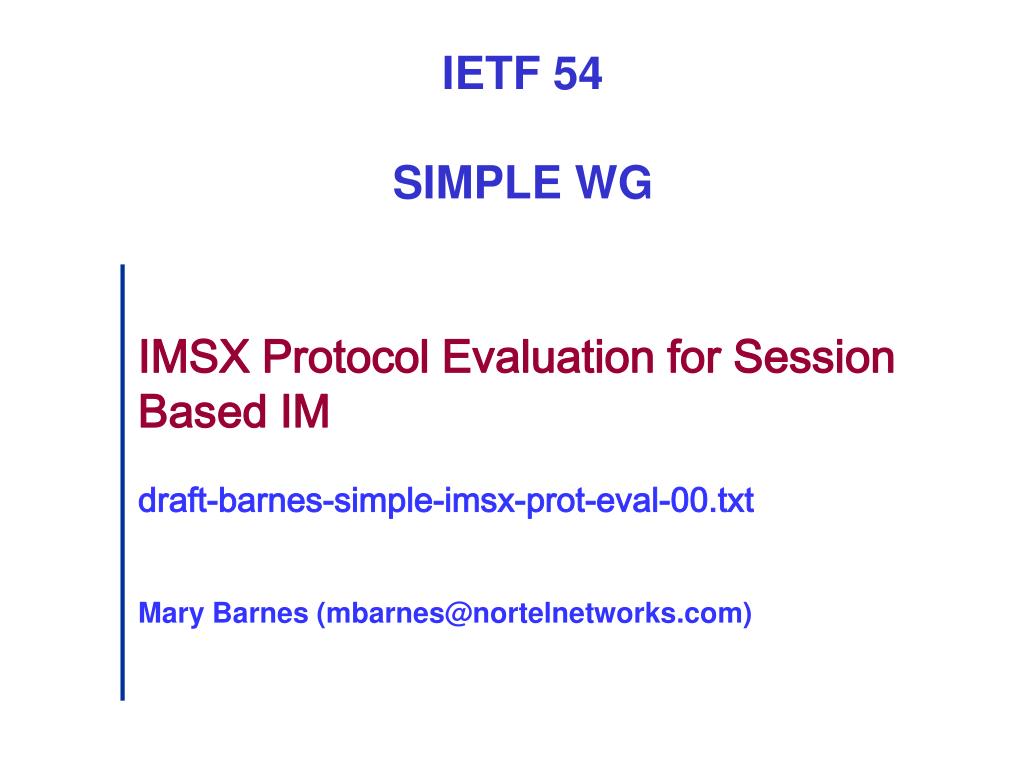 IETF 54

SIMPLE WG

IMSX Protocol Evaluation for Session Based IM

draft-barnes-simple-imsx-prot-eval-00.txt

Mary Barnes (mbarnes@nortelnetworks.com)